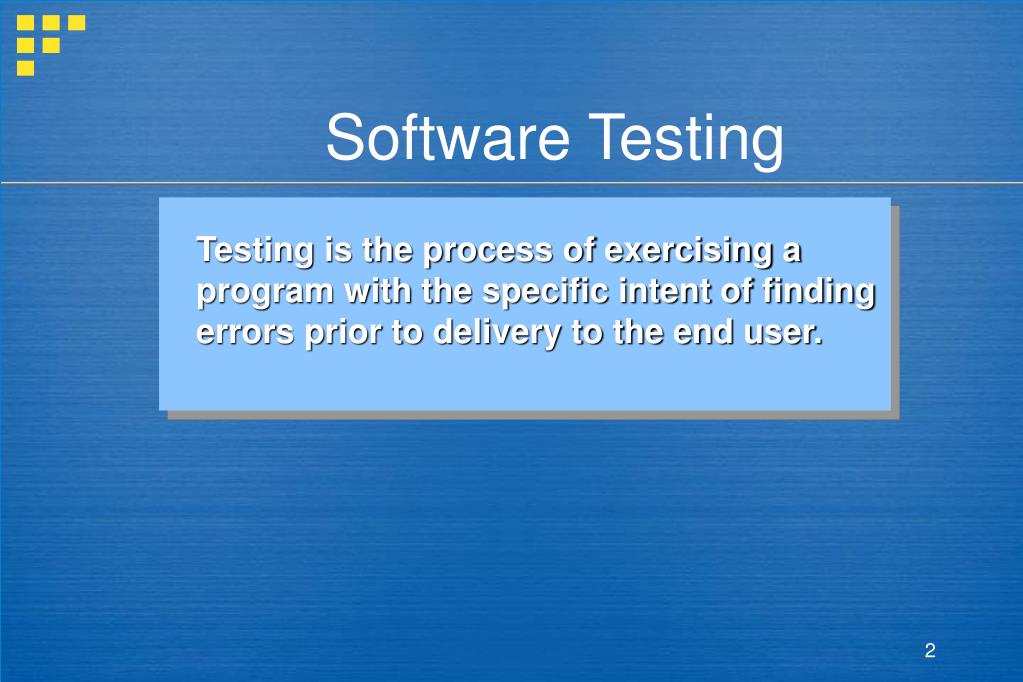 Software Testing

Testing is the process of exercising a program with the specific intent of finding errors prior to delivery to the end user.

2